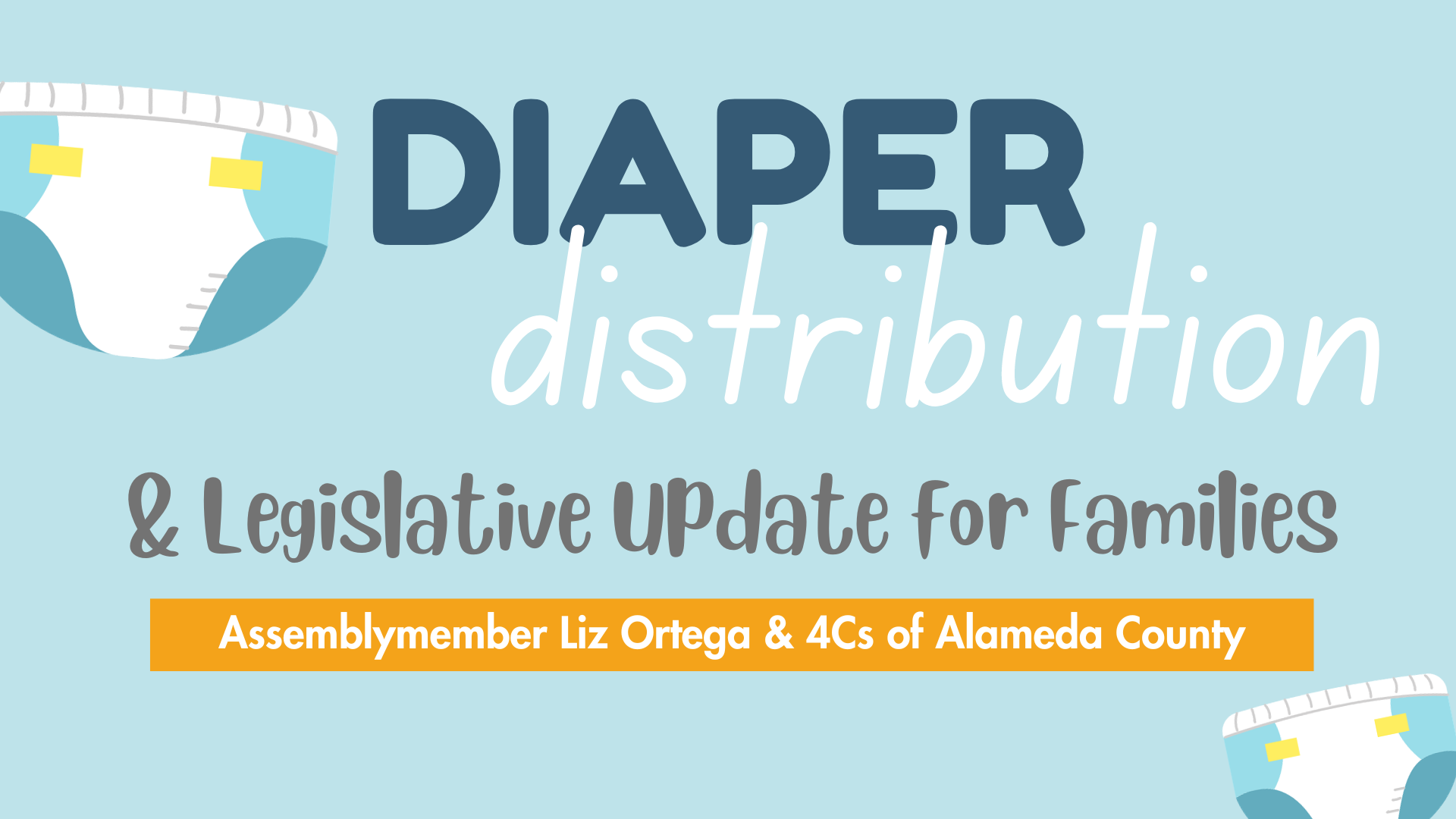 DIAPER
distribution

& Legislative Update for Families

Assemblymember Liz Ortega & 4Cs of Alameda County